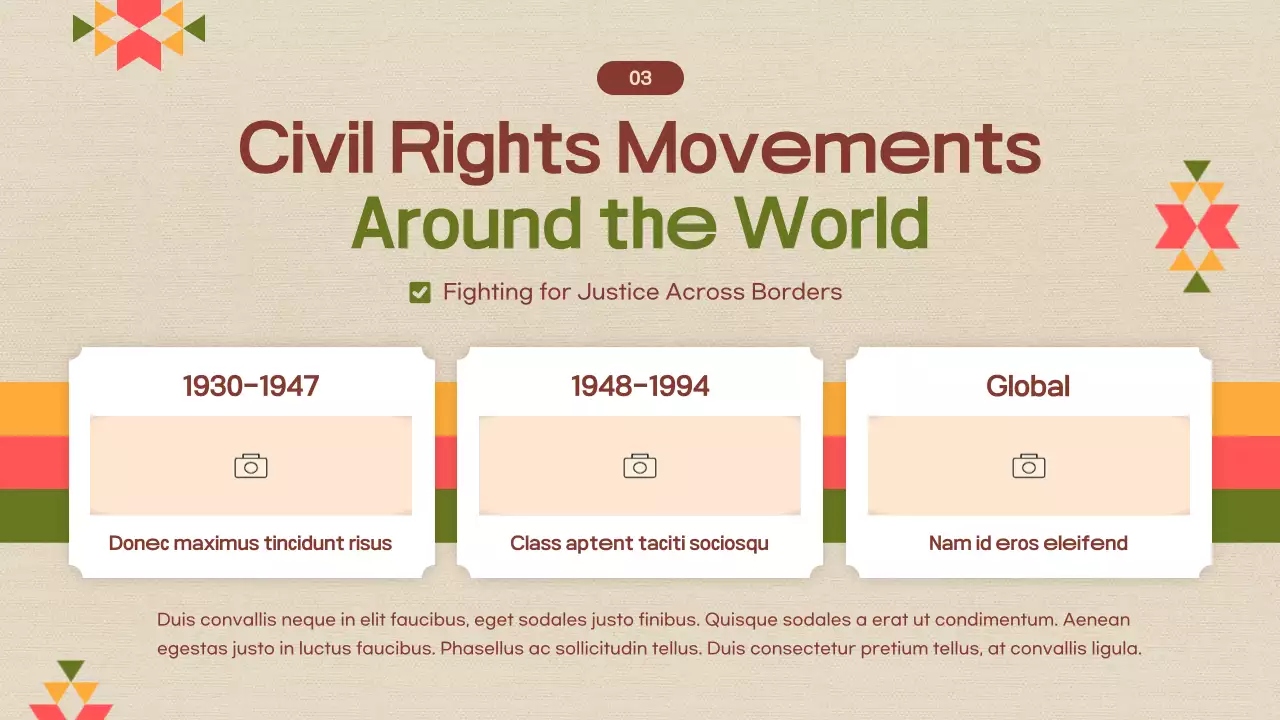 03

Civil Rights Movements Around the World

Fighting for Justice Across Borders

1930-1947

Donec maximus tincidunt risus

1948-1994

Class aptent taciti sociosqu

Global

Nam id eros eleifend

Duis convallis neque in elit faucibus, eget sodales justo finibus. Quisque sodales a erat ut condimentum. Aenean egestas justo in luctus faucibus. Phasellus ac sollicitudin tellus. Duis consectetur pretium tellus, at convallis ligula.